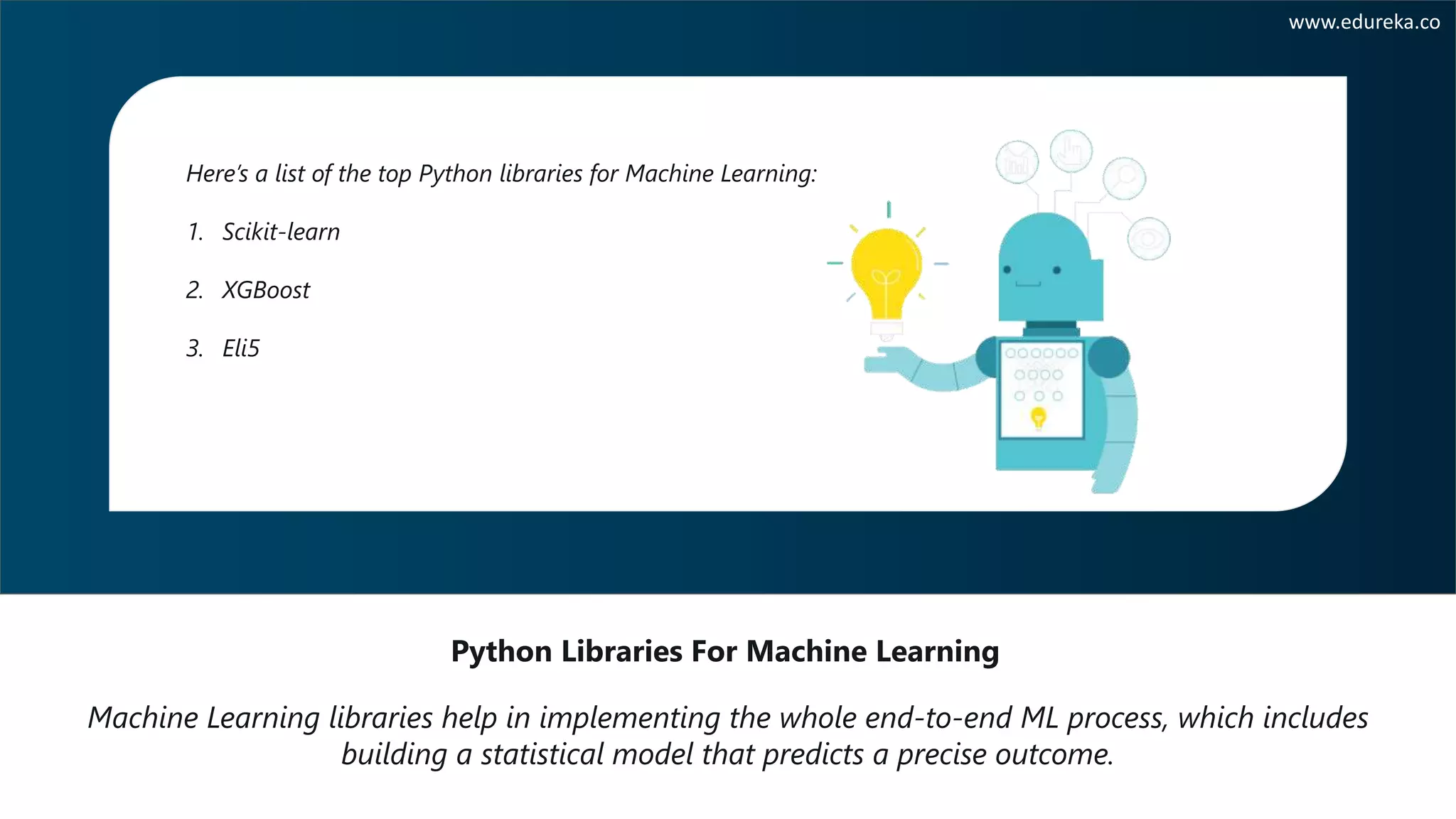 www.edureka.co

Here's a list of the top Python libraries for Machine Learning:

1. Scikit-learn

2. XGBoost

3. Eli5

Python Libraries For Machine Learning

Machine Learning libraries help in implementing the whole end-to-end ML process, which includes building a statistical model that predicts a precise outcome.